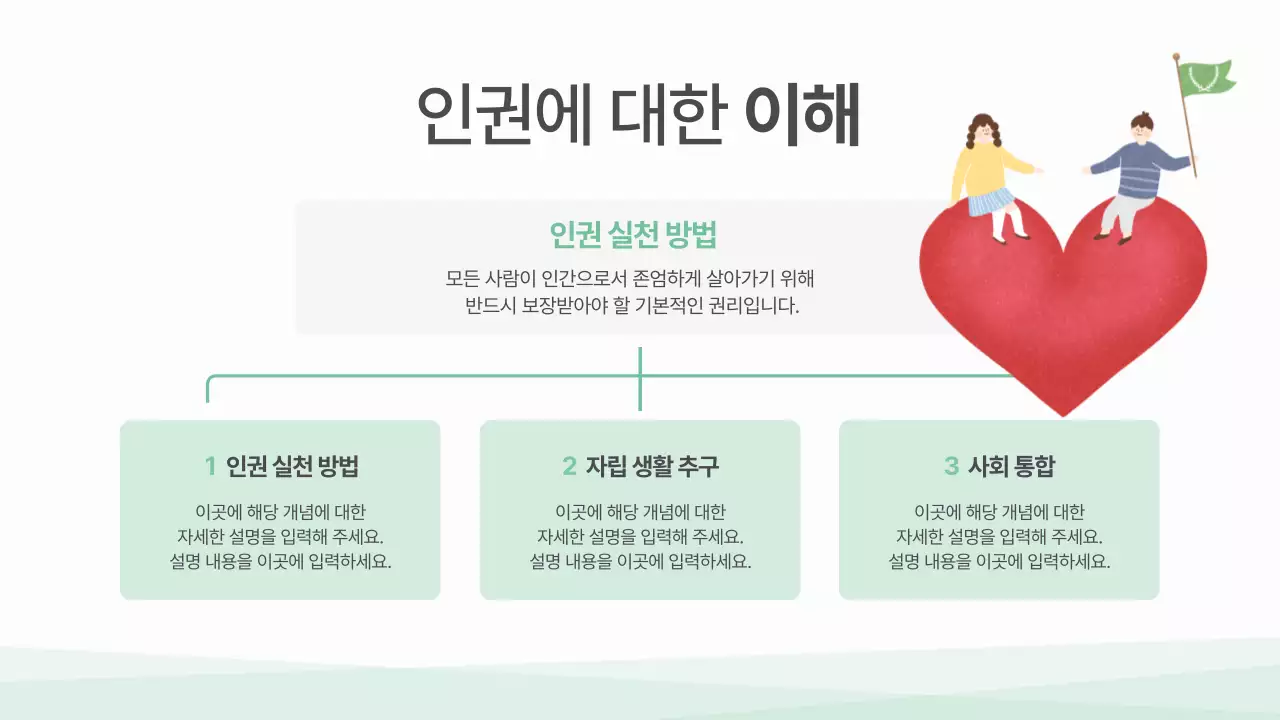 인권에 대한 이해

인권 실천 방법

모든 사람이 인간으로서 존엄하게 살아가기 위해 반드시 보장받아야 할 기본적인 권리입니다.

1 인권 실천 방법

이곳에 해당 개념에 대한 자세한 설명을 입력해 주세요. 설명 내용을 이곳에 입력하세요.

2 자립 생활 추구

이곳에 해당 개념에 대한 자세한 설명을 입력해 주세요. 설명 내용을 이곳에 입력하세요.

3 사회 통합

이곳에 해당 개념에 대한 자세한 설명을 입력해 주세요. 설명 내용을 이곳에 입력하세요.